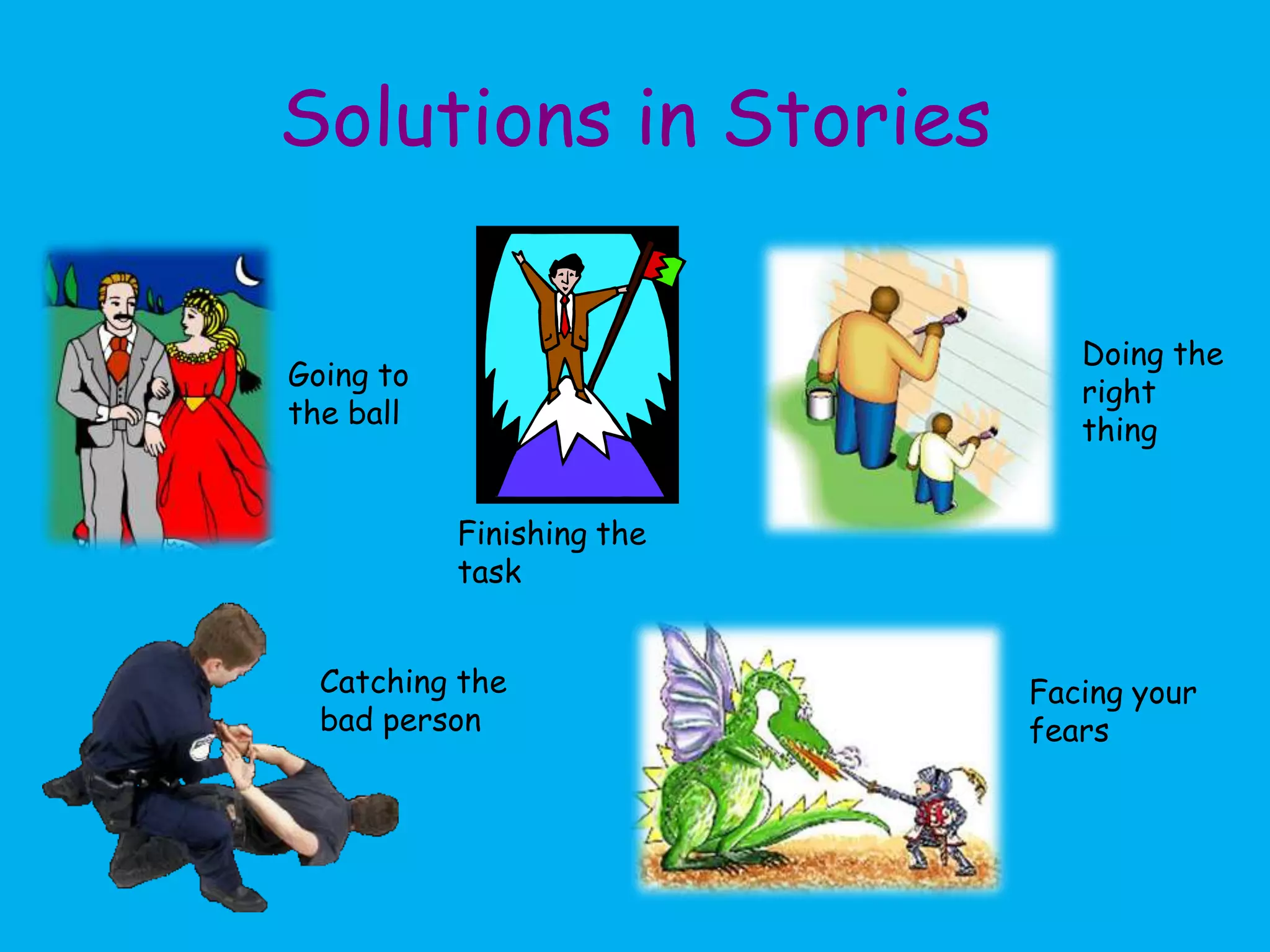 Solutions in Stories

Going to the ball

Finishing the task

Doing the right thing

Catching the bad person

Facing your fears